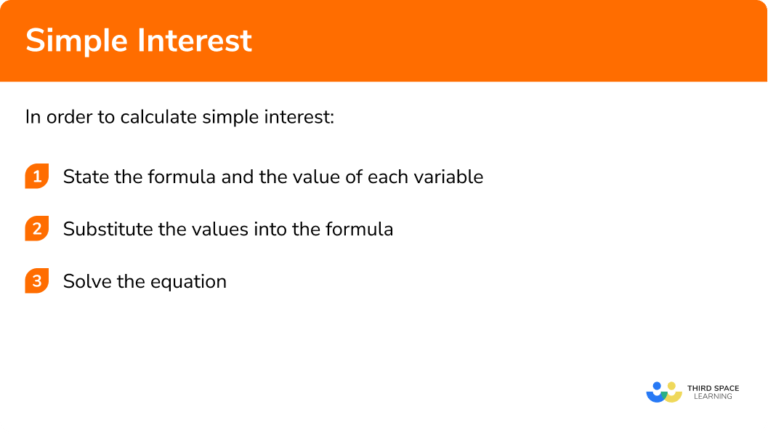 Simple Interest

In order to calculate simple interest:

1 State the formula and the value of each variable

2 Substitute the values into the formula

3 Solve the equation

THIRD SPACE LEARNING